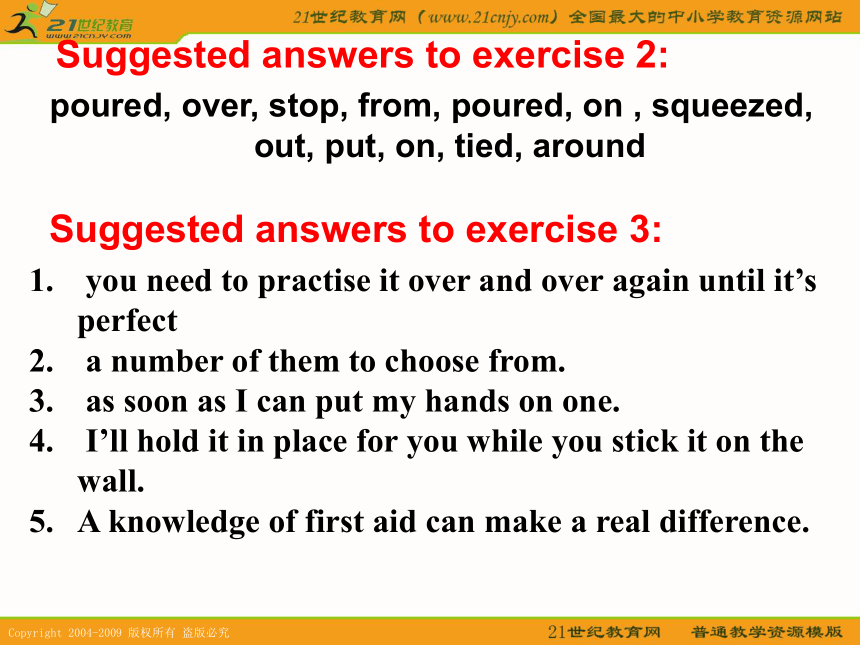 21世纪教育
www.21cnjy.com

21世纪教育网（www.21cnjy.com）全国最大的中小学教育资源网站

Suggested answers to exercise 2:

poured, over, stop, from, poured, on , squeezed, out, put, on, tied, around

Suggested answers to exercise 3:

1. you need to practise it over and over again until it’s perfect
2. a number of them to choose from.
3. as soon as I can put my hands on one.
4. I’ll hold it in place for you while you stick it on the wall.
5. A knowledge of first aid can make a real difference.

Copyright 2004-2009 版权所有 盗版必究

21世纪教育网　普通教学资源模版